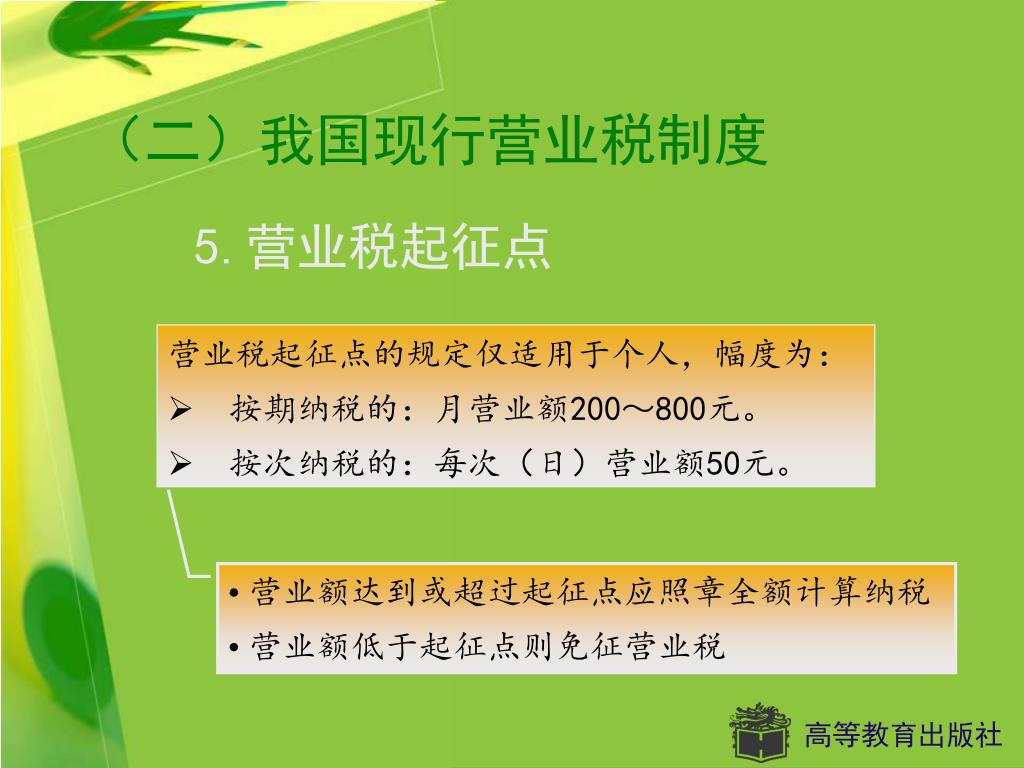 （二）我国现行营业税制度

5. 营业税起征点

营业税起征点的规定仅适用于个人，幅度为：

➢ 按期纳税的：月营业额200～800元。

➢ 按次纳税的：每次（日）营业额50元。

• 营业额达到或超过起征点应照章全额计算纳税

• 营业额低于起征点则免征营业税

高等教育出版社